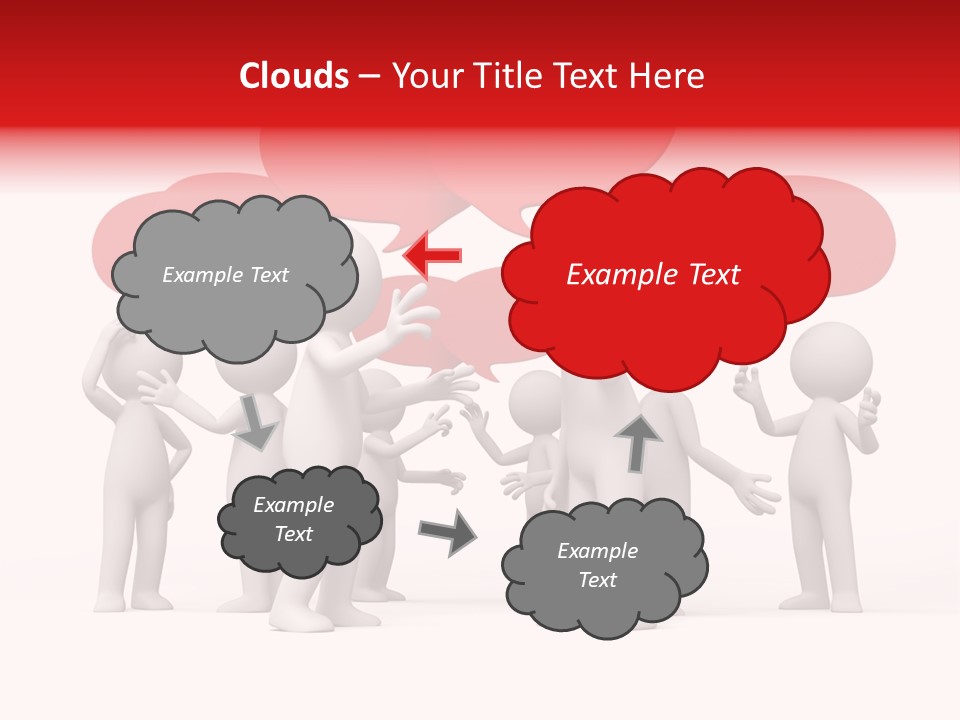 Clouds – Your Title Text Here

Example Text

Example Text

Example Text

Example Text